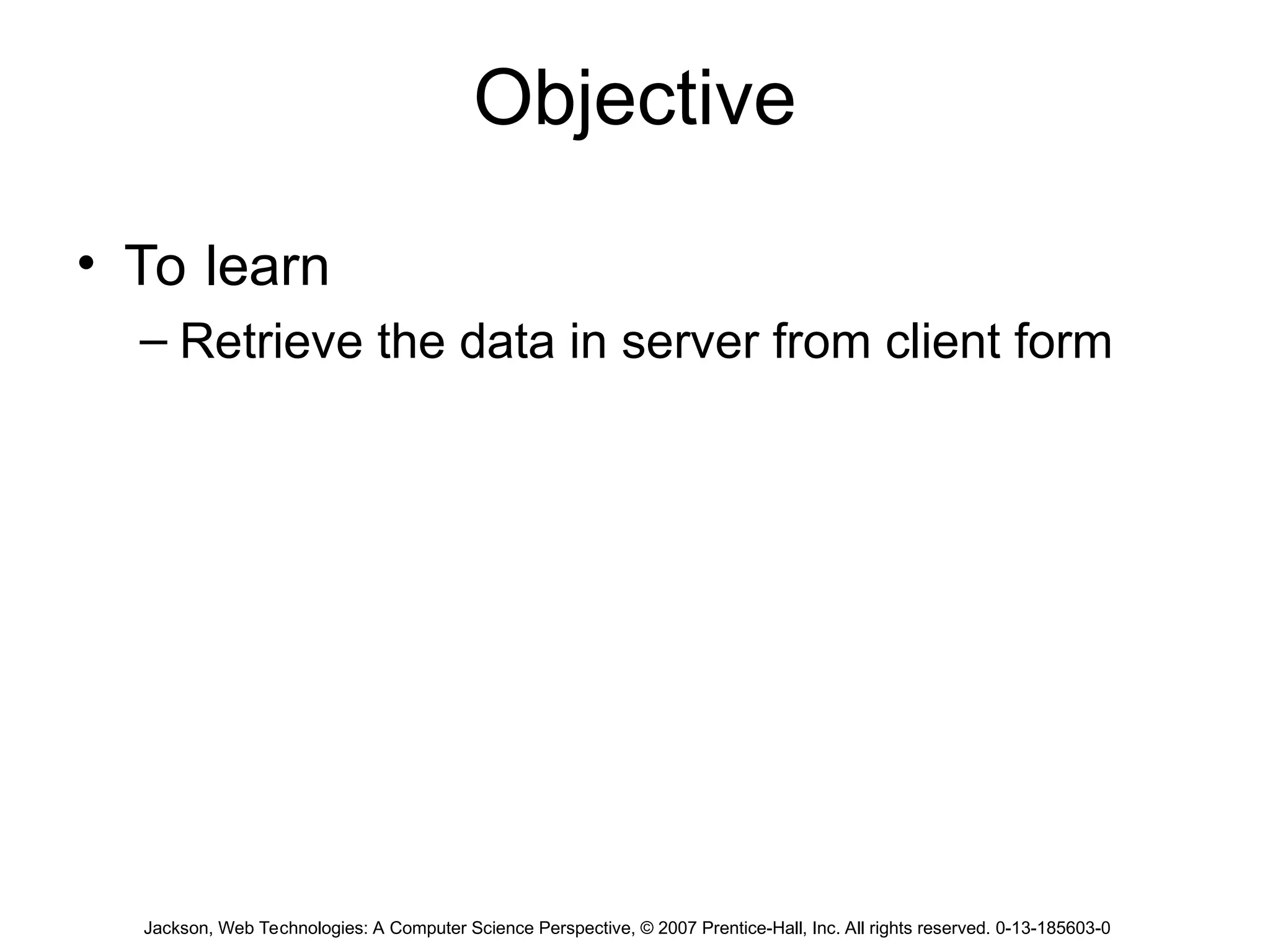 Objective

• To learn
– Retrieve the data in server from client form

Jackson, Web Technologies: A Computer Science Perspective, © 2007 Prentice-Hall, Inc. All rights reserved. 0-13-185603-0